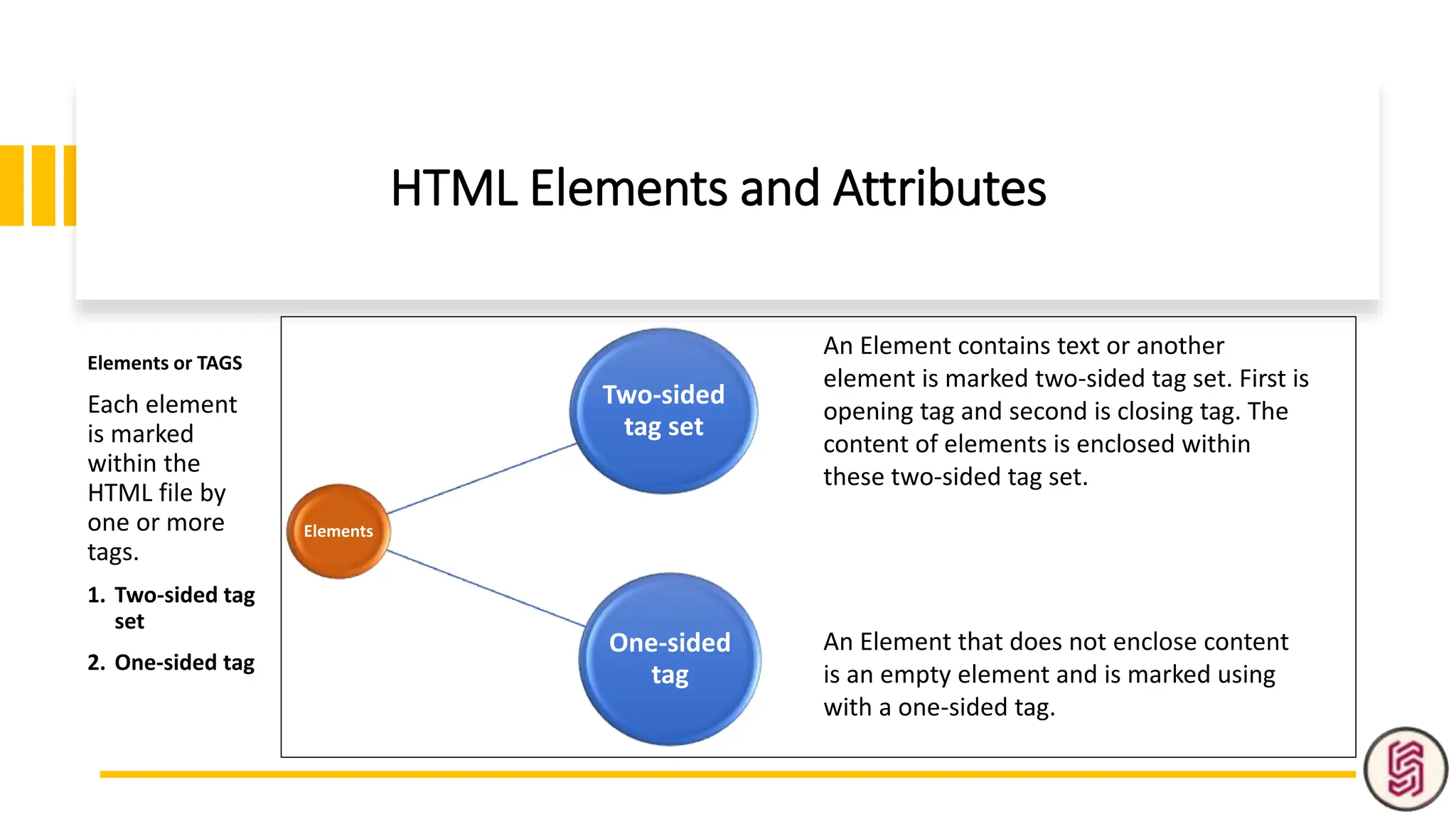 HTML Elements and Attributes

Elements or TAGS

Each element is marked within the HTML file by one or more tags.

1. Two-sided tag set
2. One-sided tag

Elements

Two-sided tag set

One-sided tag

An Element contains text or another element is marked two-sided tag set. First is opening tag and second is closing tag. The content of elements is enclosed within these two-sided tag set.

An Element that does not enclose content is an empty element and is marked using with a one-sided tag.